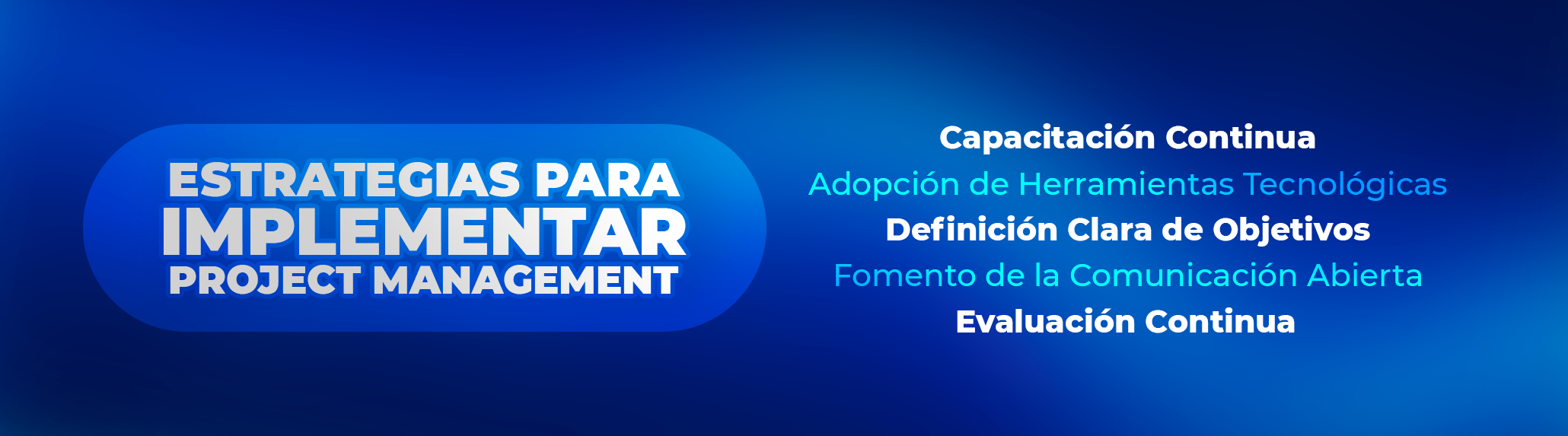 ESTRATEGIAS PARA IMPLEMENTAR PROJECT MANAGEMENT

Capacitación Continua
Adopción de Herramientas Tecnológicas
Definición Clara de Objetivos
Fomento de la Comunicación Abierta
Evaluación Continua